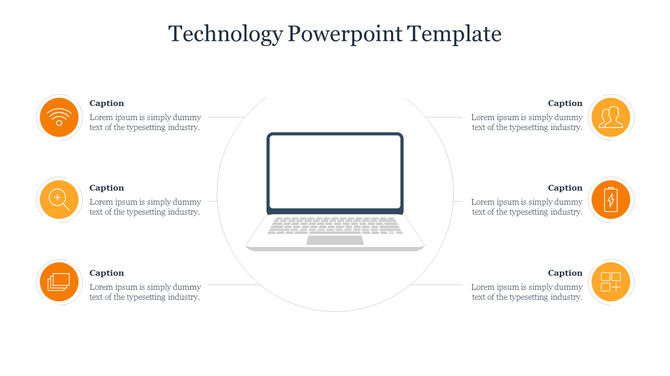 Technology Powerpoint Template

Caption
Lorem ipsum is simply dummy text of the typesetting industry.

Caption
Lorem ipsum is simply dummy text of the typesetting industry.

Caption
Lorem ipsum is simply dummy text of the typesetting industry.

Caption
Lorem ipsum is simply dummy text of the typesetting industry.

Caption
Lorem ipsum is simply dummy text of the typesetting industry.

Caption
Lorem ipsum is simply dummy text of the typesetting industry.